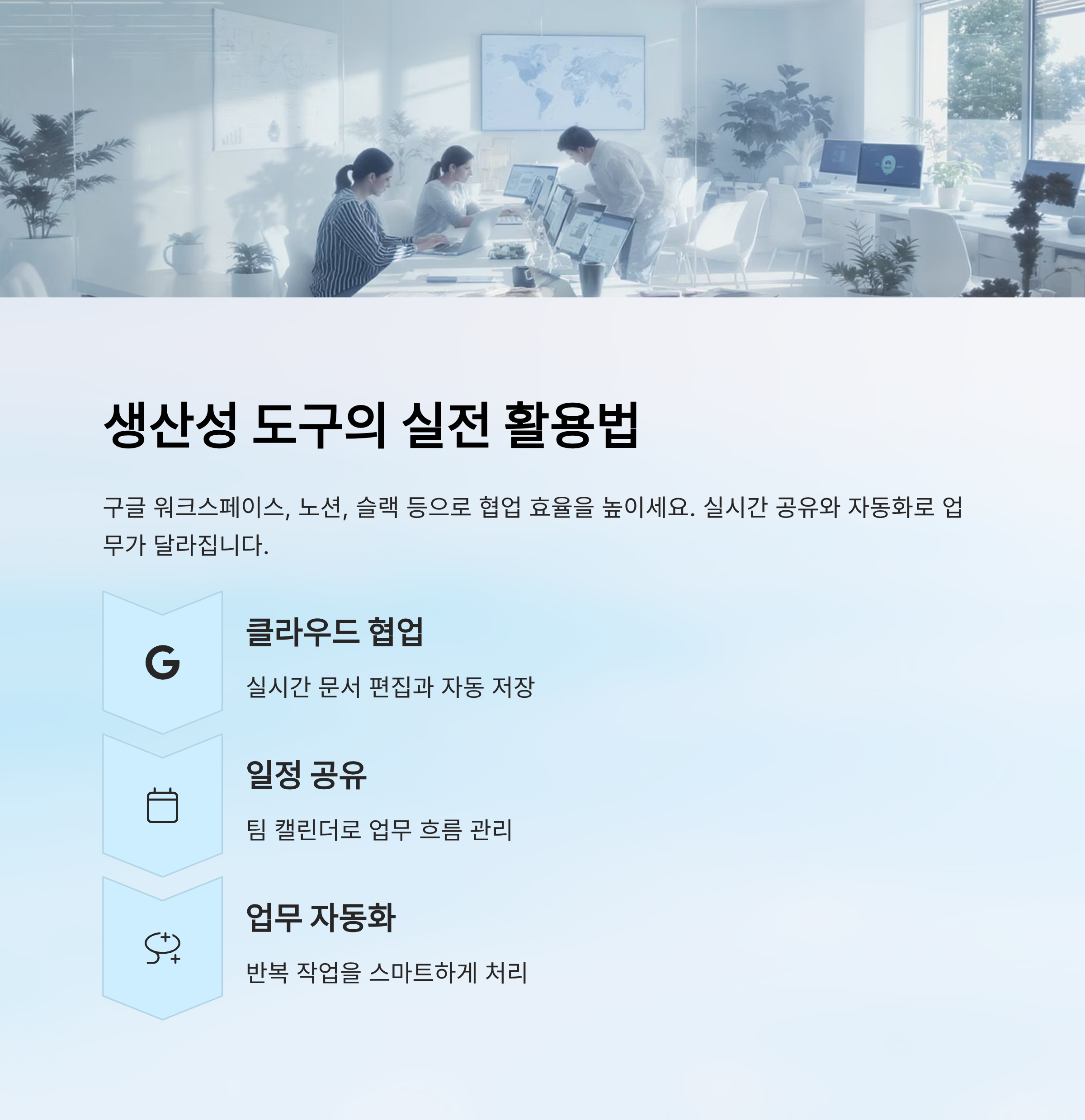 생산성 도구의 실전 활용법

구글 워크스페이스, 노션, 슬랙 등으로 협업 효율을 높이세요. 실시간 공유와 자동화로 업무가 달라집니다.

G

클라우드 협업

실시간 문서 편집과 자동 저장

일정 공유

팀 캘린더로 업무 흐름 관리

업무 자동화

반복 작업을 스마트하게 처리